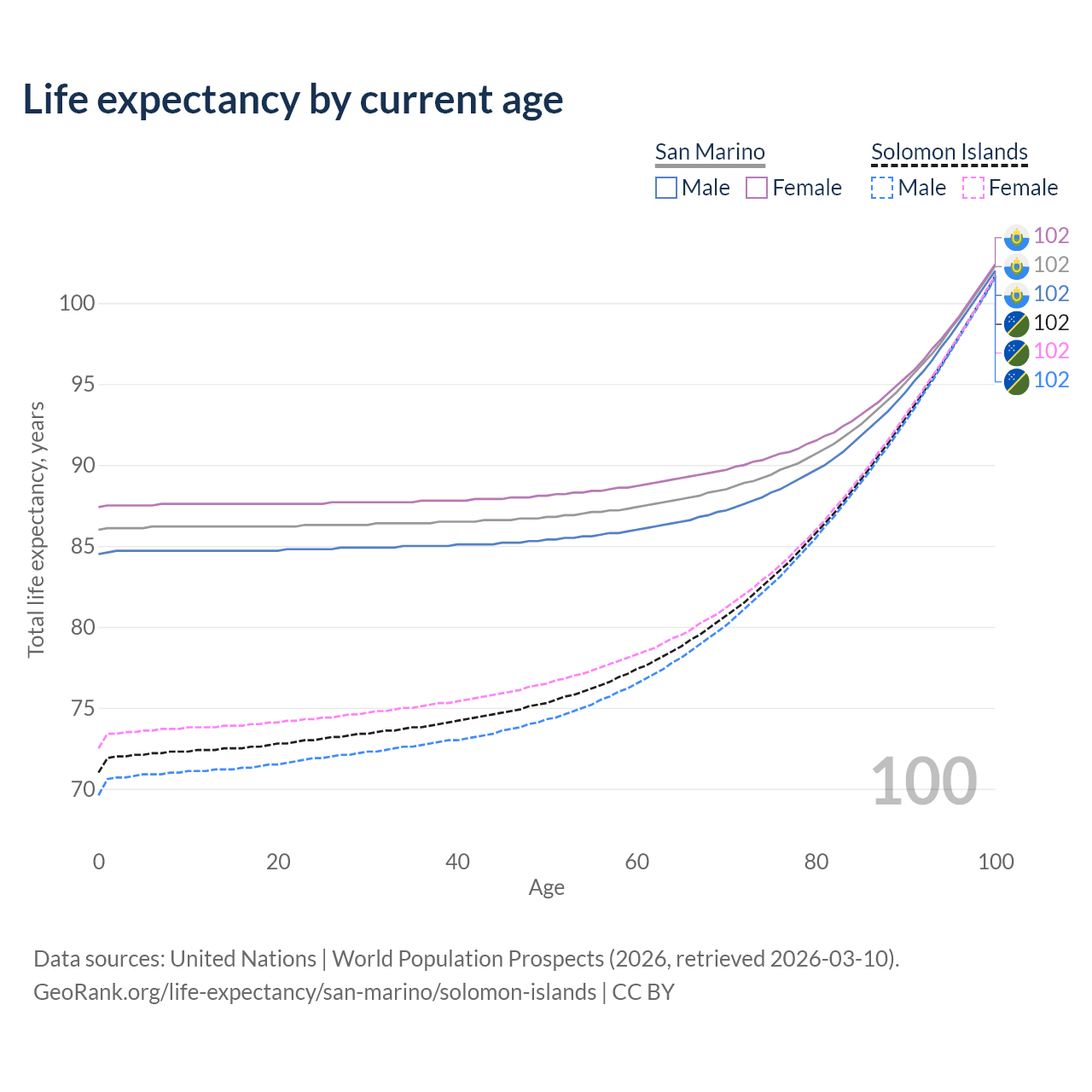 Life expectancy by current age

San Marino
Male Female

Solomon Islands
Male Female

102
102
102
102
102
102

100
95
90
85
80
75
70

Total life expectancy, years

100

0
20
40
60
80
100
Age

Data sources: United Nations | World Population Prospects (2026, retrieved 2026-03-10).
GeoRank.org/life-expectancy/san-marino/solomon-islands | CC BY